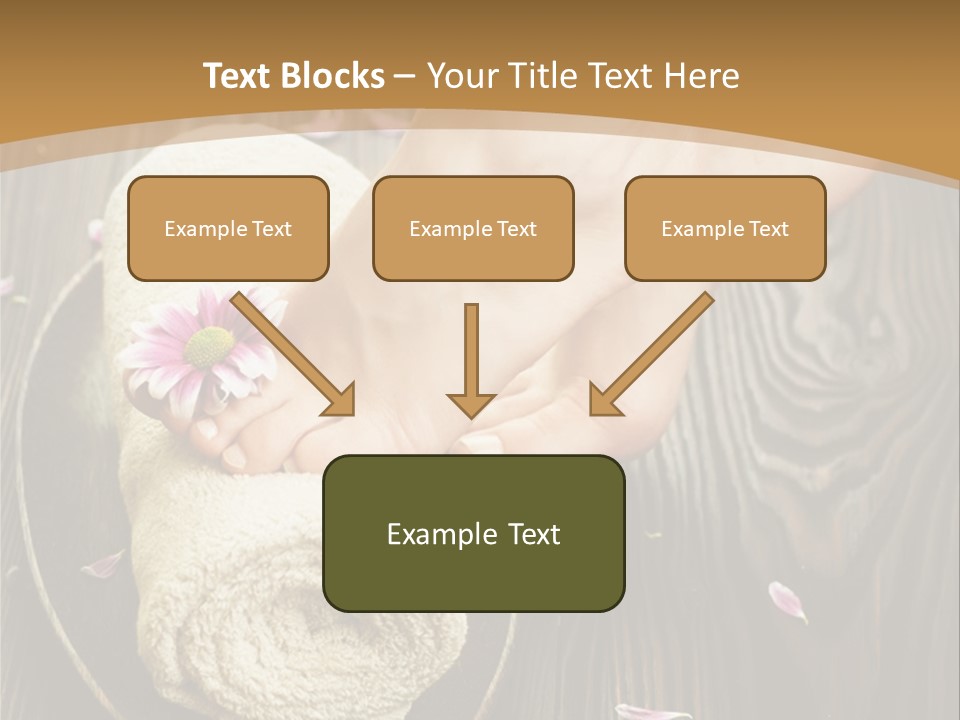 Text Blocks – Your Title Text Here

Example Text

Example Text

Example Text

Example Text